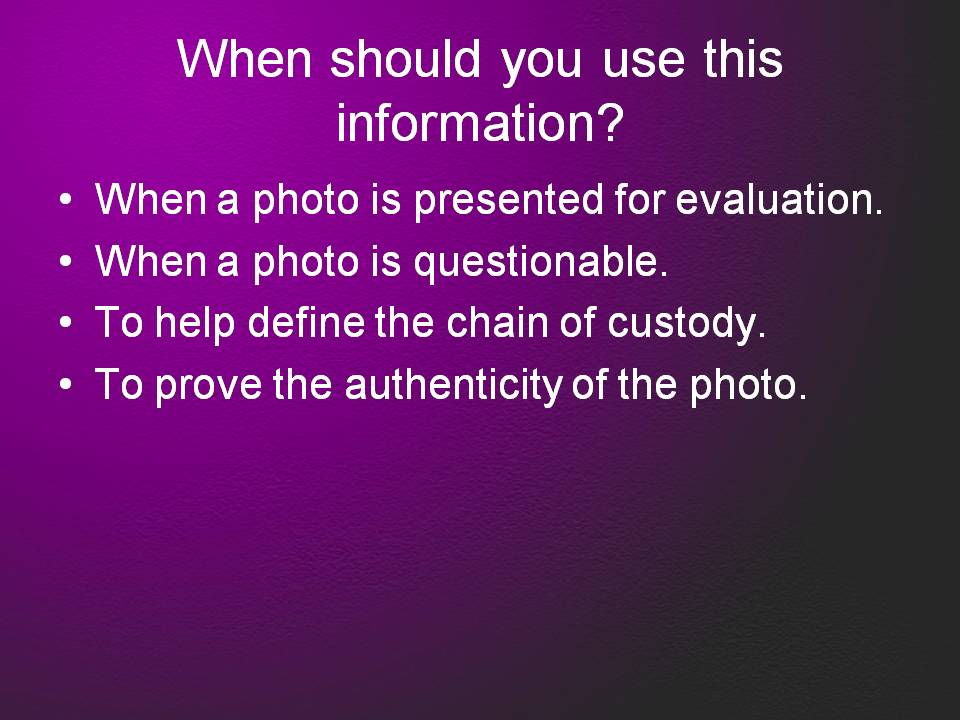 When should you use this information?

• When a photo is presented for evaluation.
• When a photo is questionable.
• To help define the chain of custody.
• To prove the authenticity of the photo.